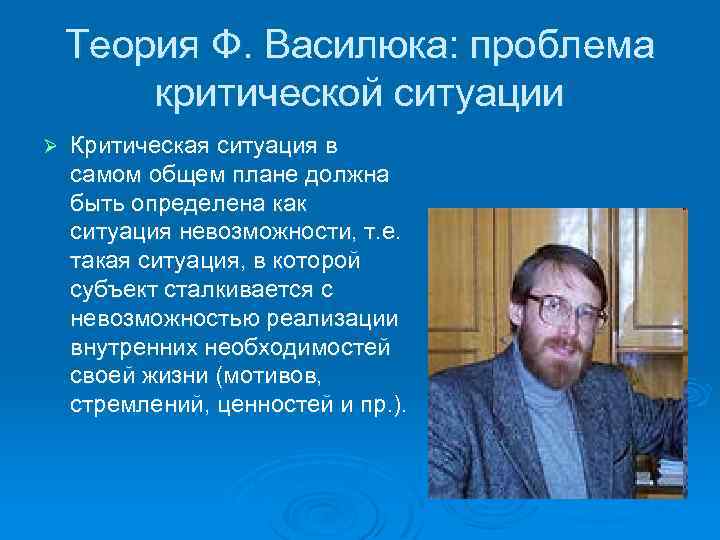 Теория Ф. Василюка: проблема критической ситуации

➢ Критическая ситуация в самом общем плане должна быть определена как ситуация невозможности, т.е. такая ситуация, в которой субъект сталкивается с невозможностью реализации внутренних необходимостей своей жизни (мотивов, стремлений, ценностей и пр.).